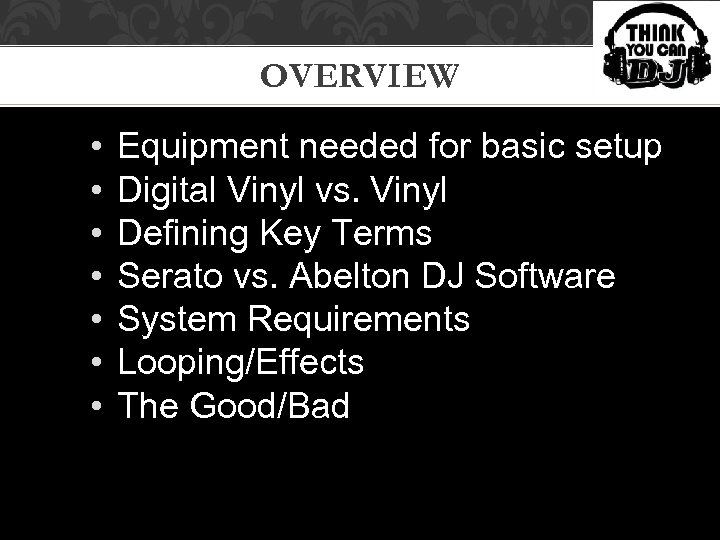 THINK YOU CAN DJ

OVERVIEW

• Equipment needed for basic setup
• Digital Vinyl vs. Vinyl
• Defining Key Terms
• Serato vs. Abelton DJ Software
• System Requirements
• Looping/Effects
• The Good/Bad